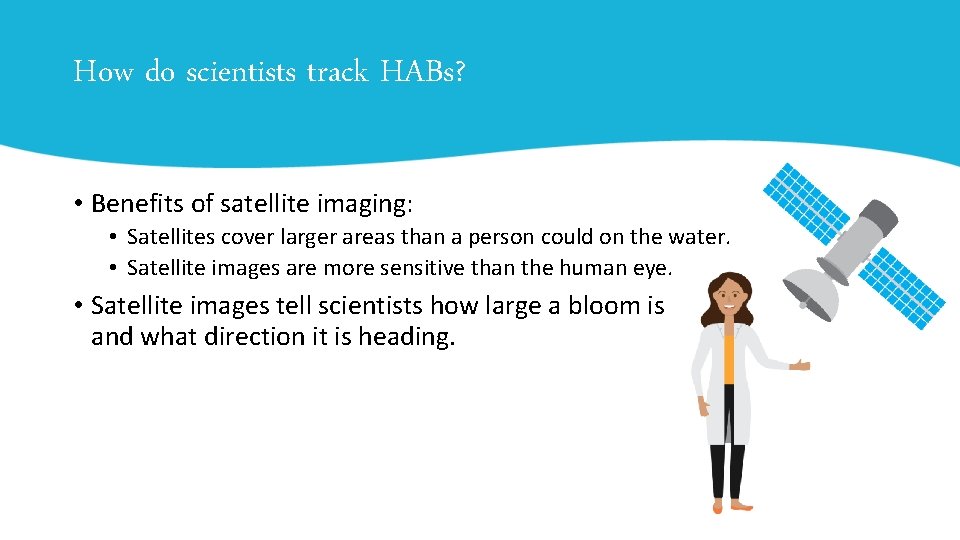 How do scientists track HABs?

• Benefits of satellite imaging:
  • Satellites cover larger areas than a person could on the water.
  • Satellite images are more sensitive than the human eye.
• Satellite images tell scientists how large a bloom is and what direction it is heading.